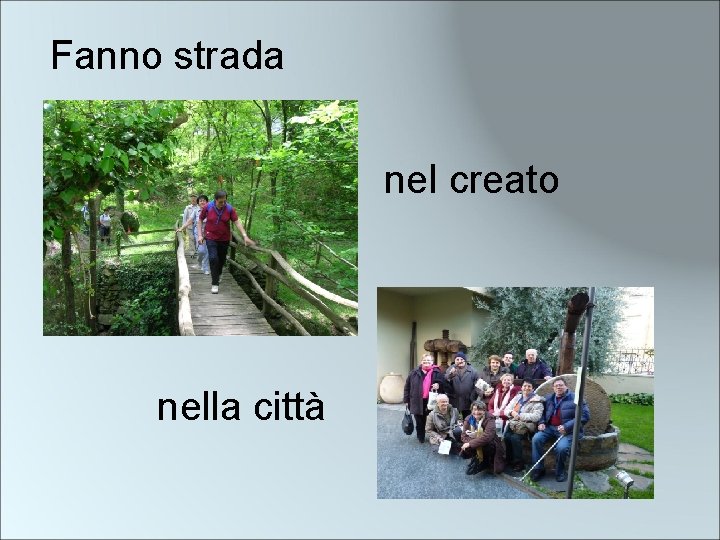 Fanno strada

nel creato

nella città